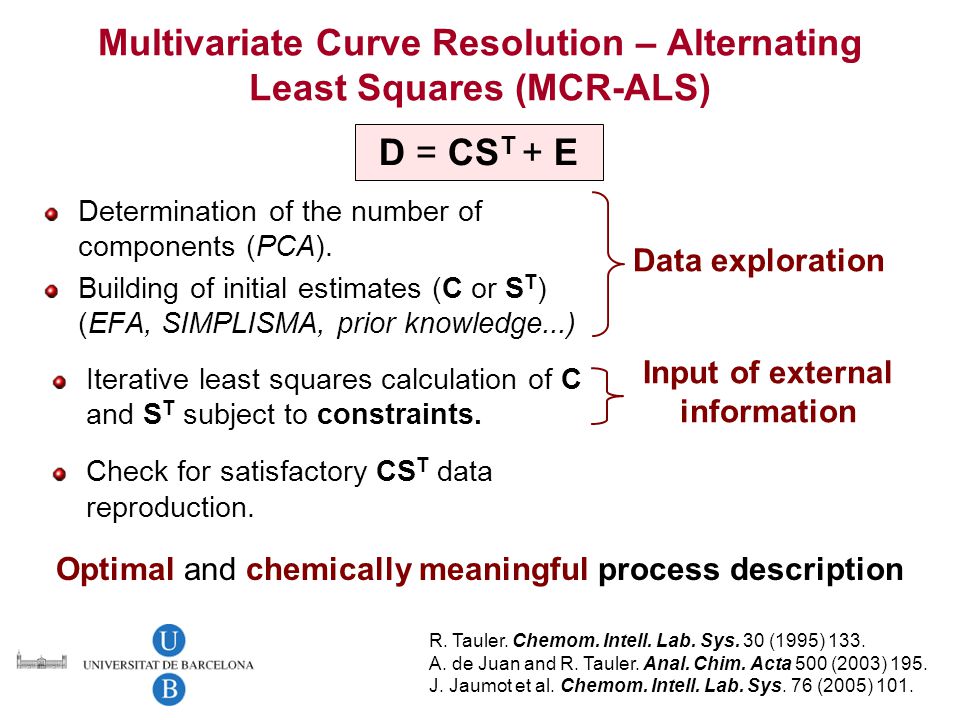 Multivariate Curve Resolution – Alternating Least Squares (MCR-ALS)

$D = CS^T + E$

Determination of the number of components (PCA).

Building of initial estimates (C or $S^T$) (EFA, SIMPLISMA, prior knowledge...)

Data exploration

Iterative least squares calculation of C and $S^T$ subject to constraints.

Input of external information

Check for satisfactory $CS^T$ data reproduction.

Optimal and chemically meaningful process description

U
UNIVERSITAT DE BARCELONA
B

R. Tauler. Chemom. Intell. Lab. Sys. 30 (1995) 133.
A. de Juan and R. Tauler. Anal. Chim. Acta 500 (2003) 195.
J. Jaumot et al. Chemom. Intell. Lab. Sys. 76 (2005) 101.